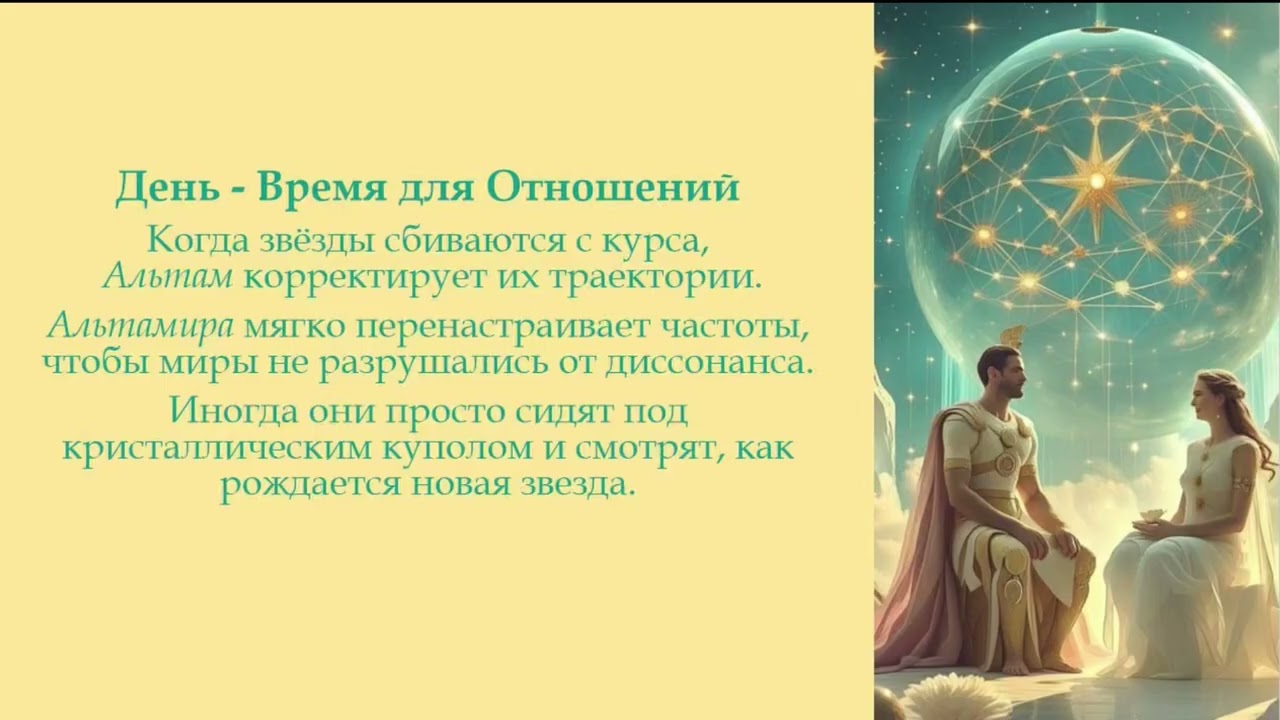 День - Время для Отношений

Когда звёзды сбиваются с курса, Альтам корректирует их траектории.

Альтамира мягко перенастраивает частоты, чтобы миры не разрушались от диссонанса.

Иногда они просто сидят под кристаллическим куполом и смотрят, как рождается новая звезда.